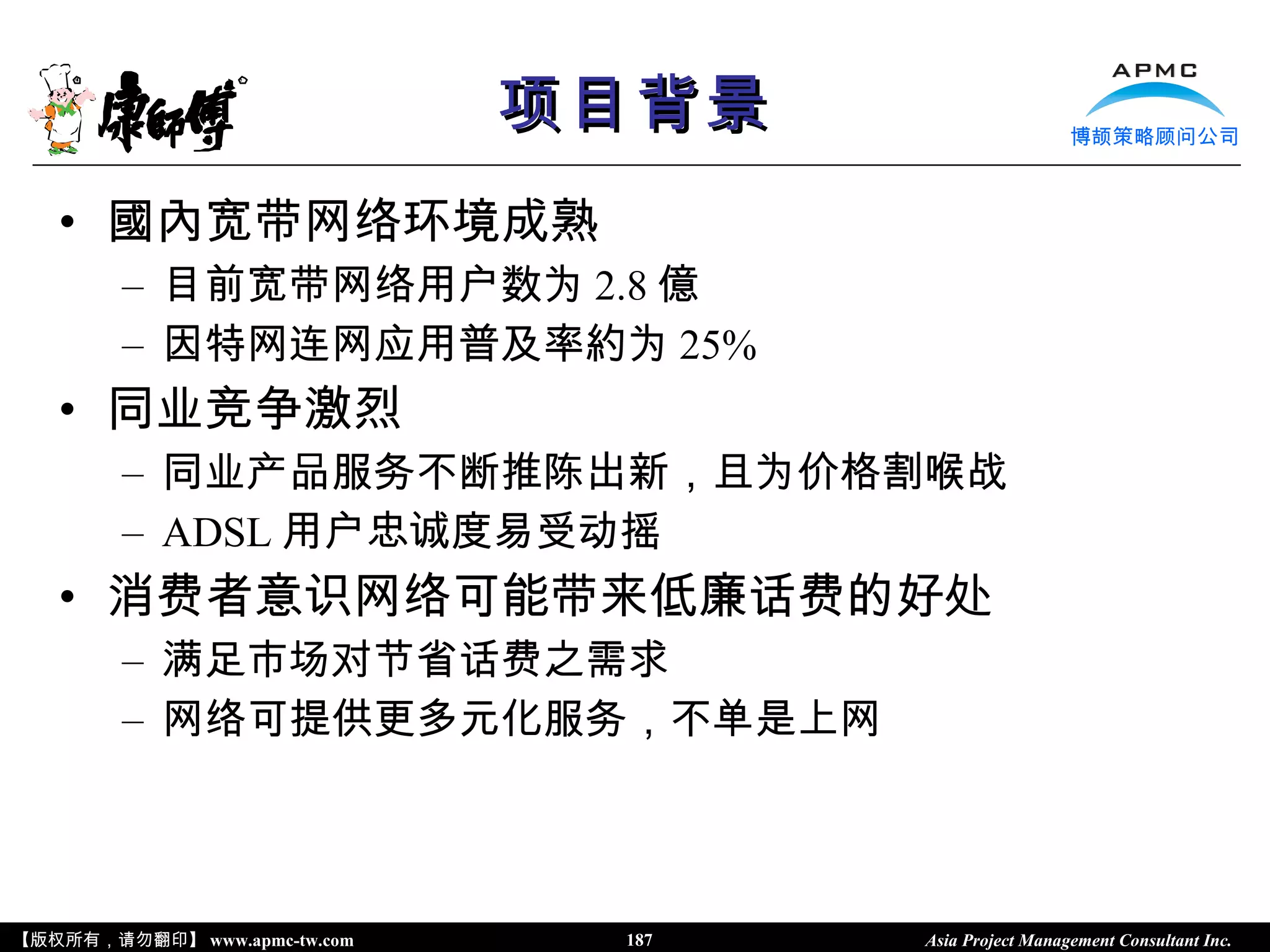 康師傅

项目背景

APMC
博颉策略顾问公司

• 國內宽带网络环境成熟
– 目前宽带网络用户数为 2.8 億
– 因特网连网应用普及率約为 25%
• 同业竞争激烈
– 同业产品服务不断推陈出新，且为价格割喉战
– ADSL 用户忠诚度易受动摇
• 消费者意识网络可能带来低廉话费的好处
– 满足市场对节省话费之需求
– 网络可提供更多元化服务，不单是上网

【版权所有，请勿翻印】 www.apmc-tw.com 187 Asia Project Management Consultant Inc.